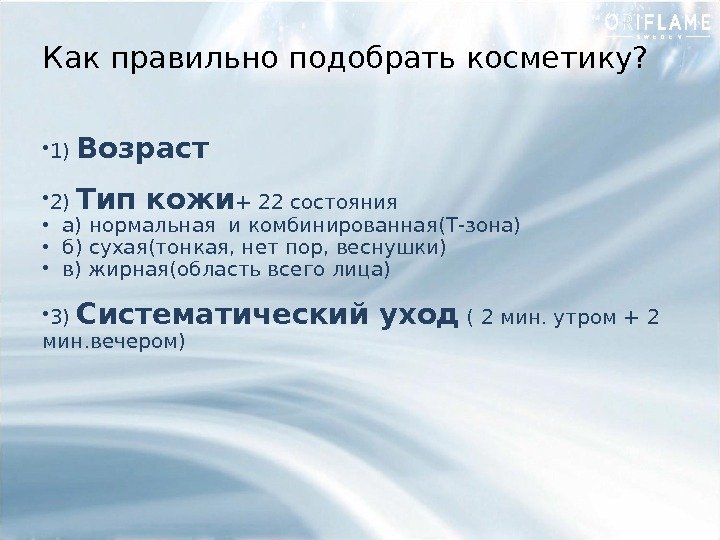 ORIFLAME
SWEDEN

Как правильно подобрать косметику?

•1) Возраст

•2) Тип кожи+ 22 состояния
• а) нормальная  и комбинированная(Т-зона)
• б) сухая(тонкая, нет пор, веснушки)
• в) жирная(область всего лица)

•3) Систематический уход ( 2 мин. утром + 2 мин.вечером)